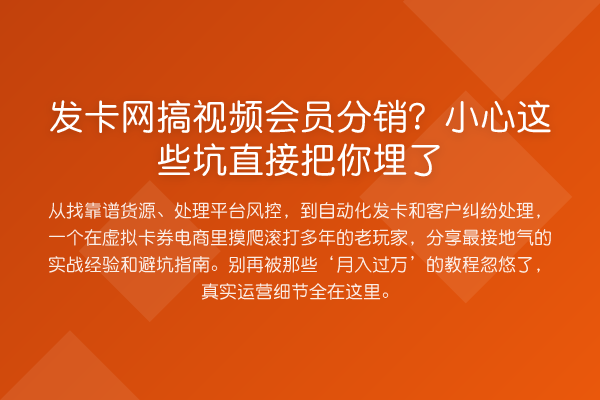 发卡网搞视频会员分销？小心这些坑直接把你埋了

从找靠谱货源、处理平台风控，到自动化发卡和客户纠纷处理，一个在虚拟卡券电商里摸爬滚打多年的老玩家，分享最接地气的实战经验和避坑指南。别再被那些‘月入过万’的教程忽悠了，真实运营细节全在这里。